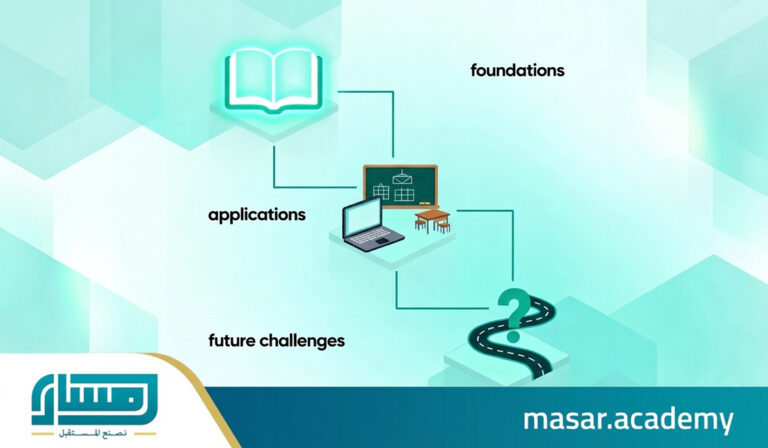 foundations

applications

future challenges

مسار
نصنع المستقبل

masar.academy